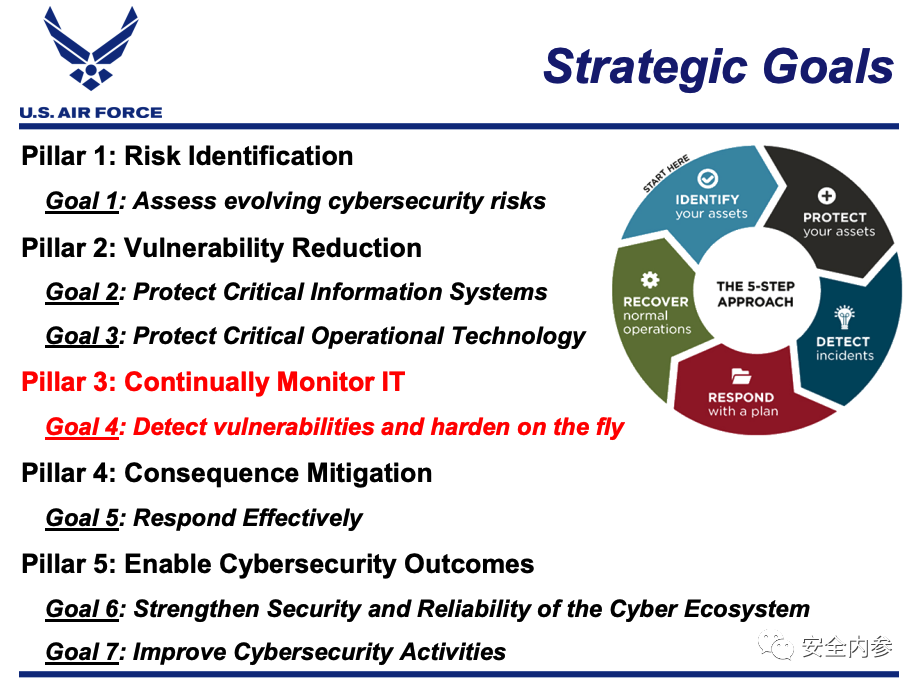 U.S. AIR FORCE

Strategic Goals

Pillar 1: Risk Identification

Goal 1: Assess evolving cybersecurity risks

Pillar 2: Vulnerability Reduction

Goal 2: Protect Critical Information Systems

Goal 3: Protect Critical Operational Technology

Pillar 3: Continually Monitor IT

Goal 4: Detect vulnerabilities and harden on the fly

Pillar 4: Consequence Mitigation

Goal 5: Respond Effectively

Pillar 5: Enable Cybersecurity Outcomes

Goal 6: Strengthen Security and Reliability of the Cyber Ecosystem

Goal 7: Improve Cybersecurity Activities

START HERE

IDENTIFY your assets

PROTECT your assets

DETECT incidents

RESPOND with a plan

RECOVER normal operations

THE 5-STEP APPROACH

安全内参